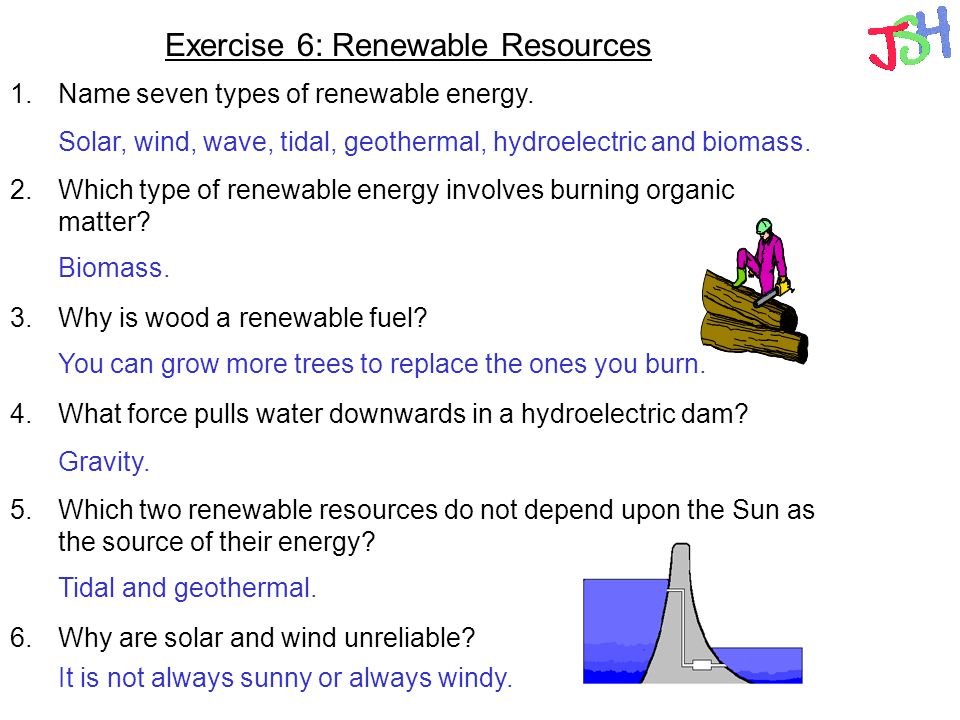 Exercise 6: Renewable Resources

JSH

1. Name seven types of renewable energy.

Solar, wind, wave, tidal, geothermal, hydroelectric and biomass.

2. Which type of renewable energy involves burning organic matter?

Biomass.

3. Why is wood a renewable fuel?

You can grow more trees to replace the ones you burn.

4. What force pulls water downwards in a hydroelectric dam?

Gravity.

5. Which two renewable resources do not depend upon the Sun as the source of their energy?

Tidal and geothermal.

6. Why are solar and wind unreliable?

It is not always sunny or always windy.